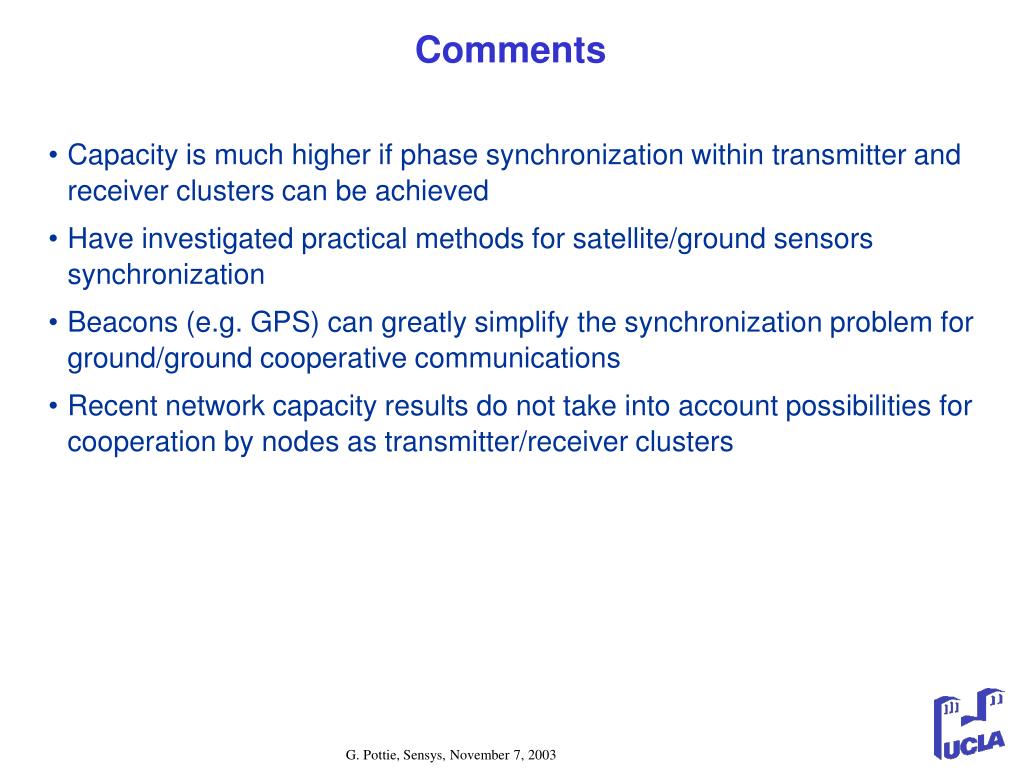 Comments

• Capacity is much higher if phase synchronization within transmitter and receiver clusters can be achieved

• Have investigated practical methods for satellite/ground sensors synchronization

• Beacons (e.g. GPS) can greatly simplify the synchronization problem for ground/ground cooperative communications

• Recent network capacity results do not take into account possibilities for cooperation by nodes as transmitter/receiver clusters

G. Pottie, Sensys, November 7, 2003

UCLA